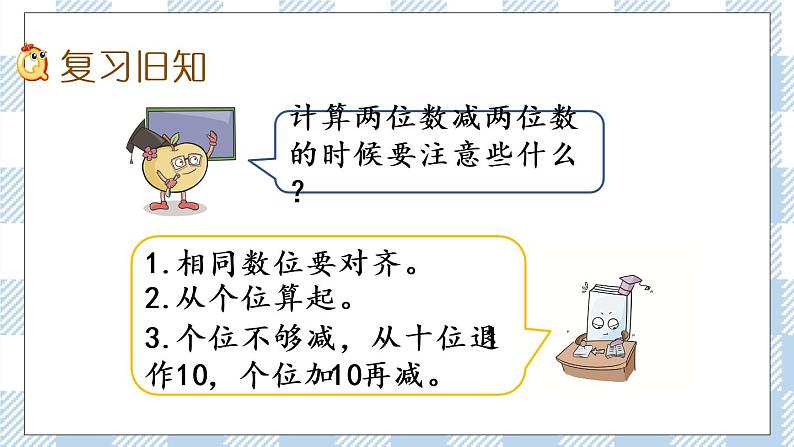 复习旧知

计算两位数减两位数的时候要注意些什么？

1.相同数位要对齐。
2.从个位算起。
3.个位不够减，从十位退1作10，个位加10再减。